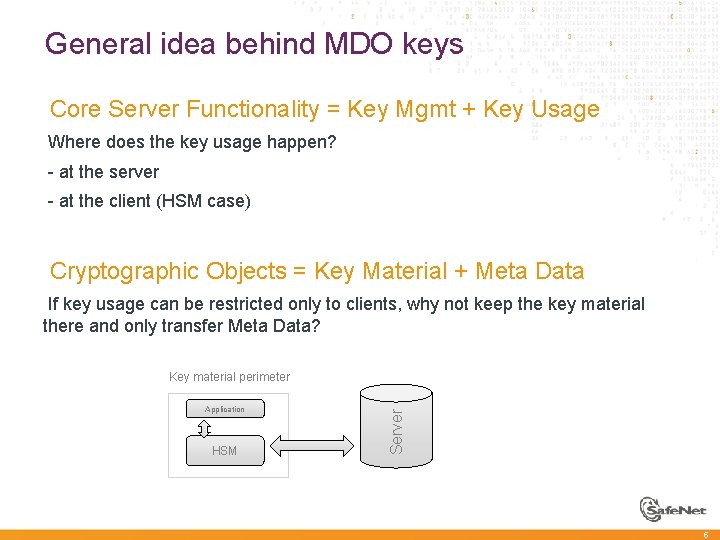 General idea behind MDO keys

Core Server Functionality = Key Mgmt + Key Usage

Where does the key usage happen?

- at the server

- at the client (HSM case)

Cryptographic Objects = Key Material + Meta Data

If key usage can be restricted only to clients, why not keep the key material there and only transfer Meta Data?

Key material perimeter

Application

HSM

Server

SafeNet

6